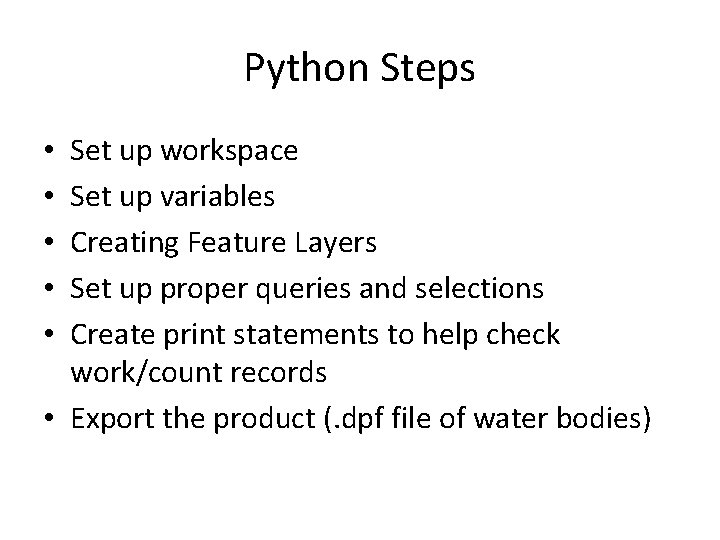 Python Steps

• Set up workspace
• Set up variables
• Creating Feature Layers
• Set up proper queries and selections
• Create print statements to help check work/count records
• Export the product (.dpf file of water bodies)